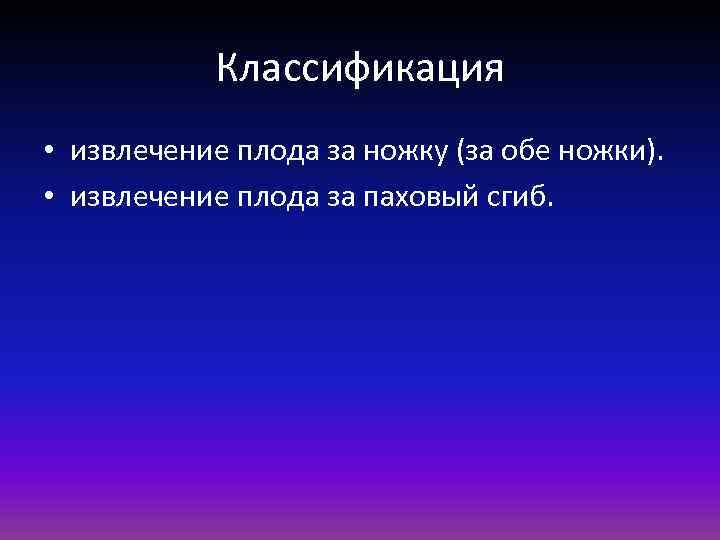 Классификация

• извлечение плода за ножку (за обе ножки).
• извлечение плода за паховый сгиб.